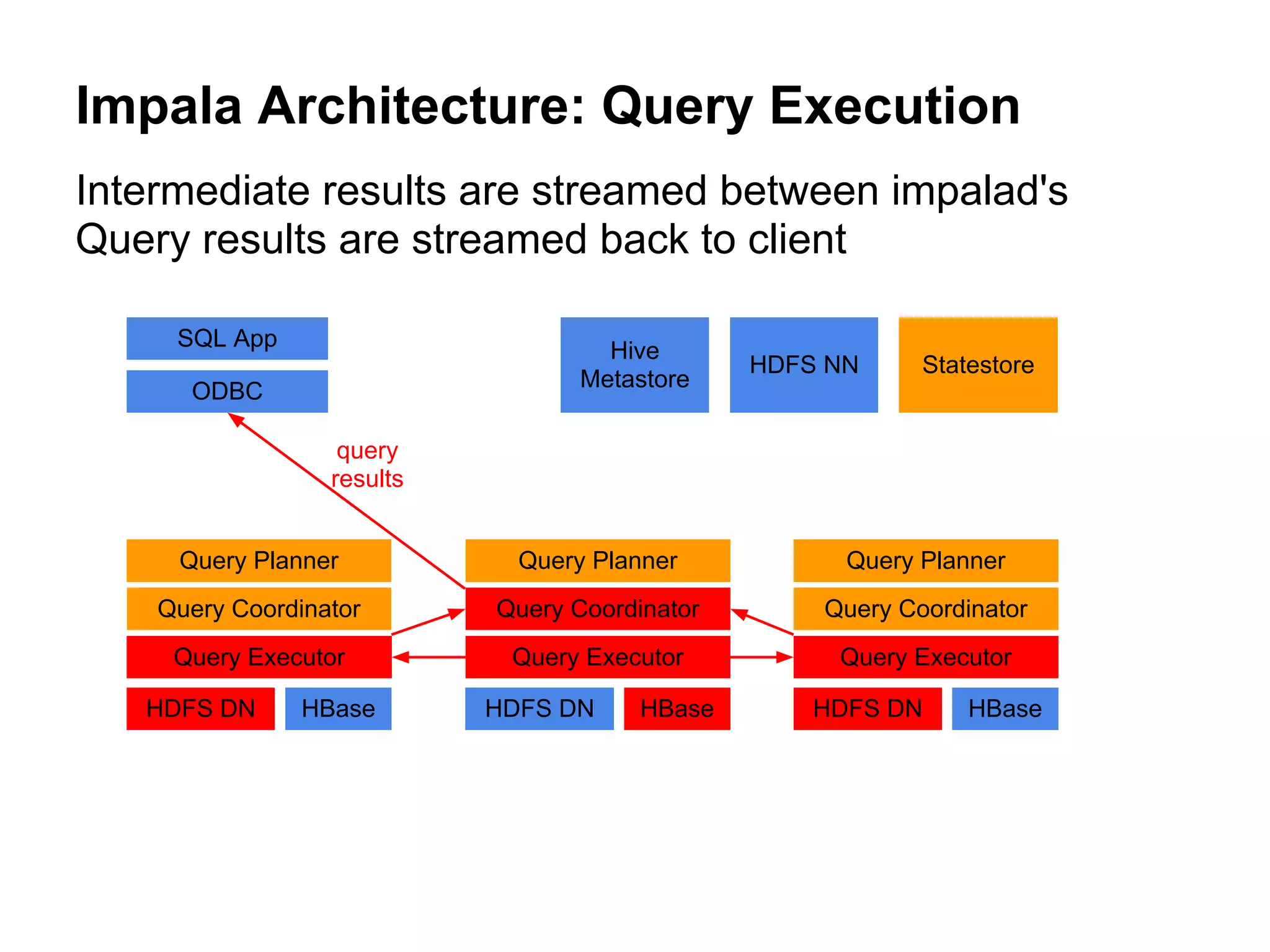 Impala Architecture: Query Execution

Intermediate results are streamed between impalad's
Query results are streamed back to client

SQL App

ODBC

Hive Metastore

HDFS NN

Statestore

query results

Query Planner

Query Coordinator

Query Executor

HDFS DN

HBase

Query Planner

Query Coordinator

Query Executor

HDFS DN

HBase

Query Planner

Query Coordinator

Query Executor

HDFS DN

HBase